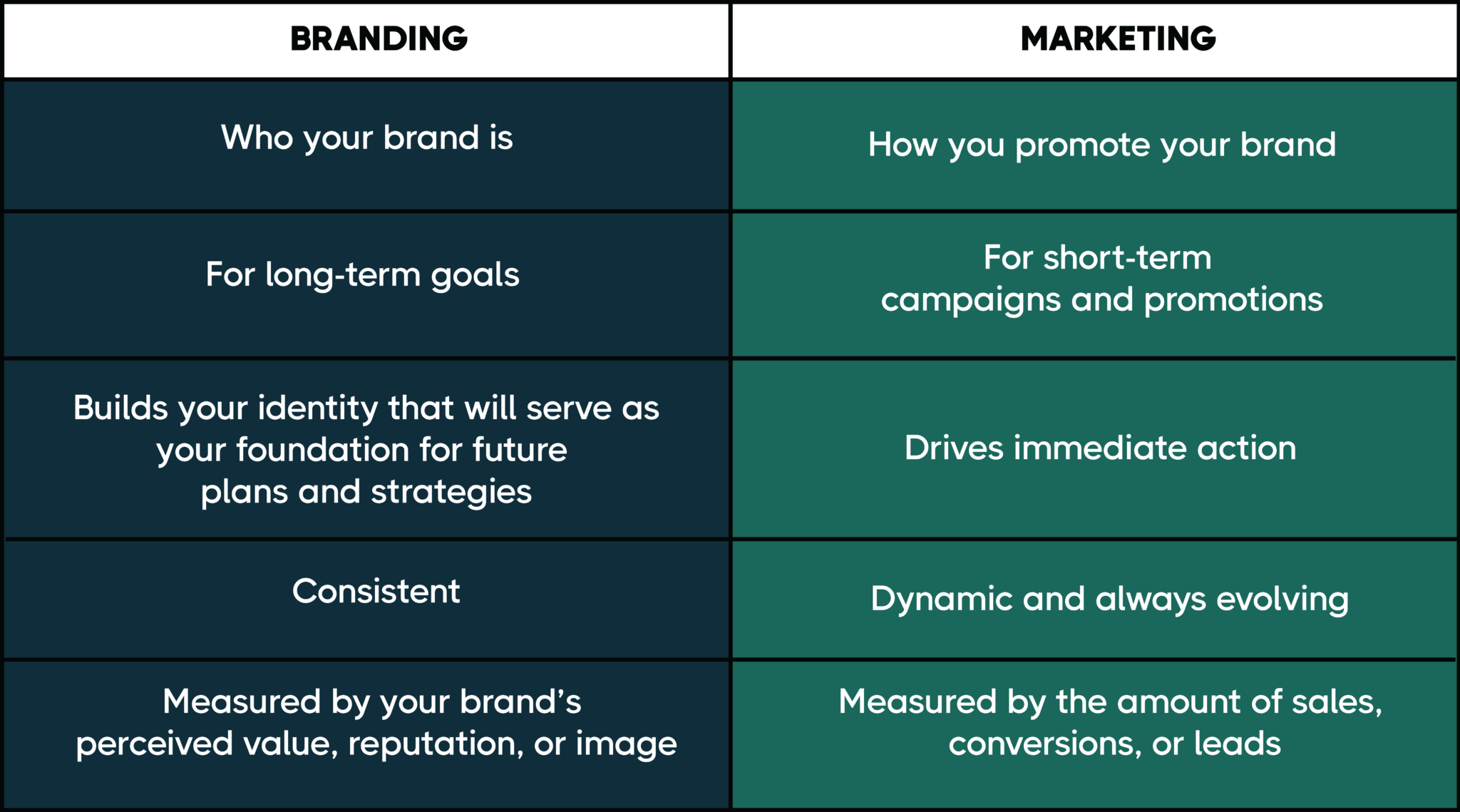 | BRANDING | MARKETING |
|---|---|
| Who your brand is | How you promote your brand |
| For long-term goals | For short-term campaigns and promotions |
| Builds your identity that will serve as your foundation for future plans and strategies | Drives immediate action |
| Consistent | Dynamic and always evolving |
| Measured by your brand’s perceived value, reputation, or image | Measured by the amount of sales, conversions, or leads |